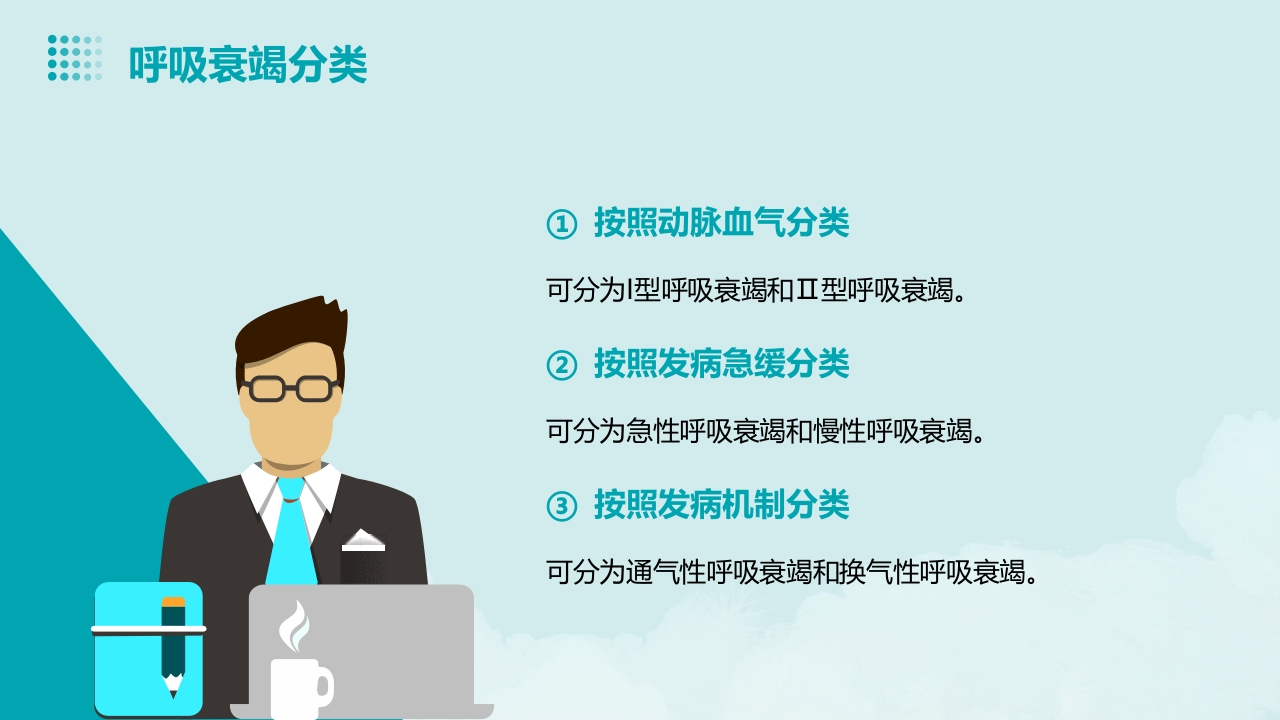 呼吸衰竭分类

① 按照动脉血气分类

可分为I型呼吸衰竭和Ⅱ型呼吸衰竭。

② 按照发病急缓分类

可分为急性呼吸衰竭和慢性呼吸衰竭。

③ 按照发病机制分类

可分为通气性呼吸衰竭和换气性呼吸衰竭。